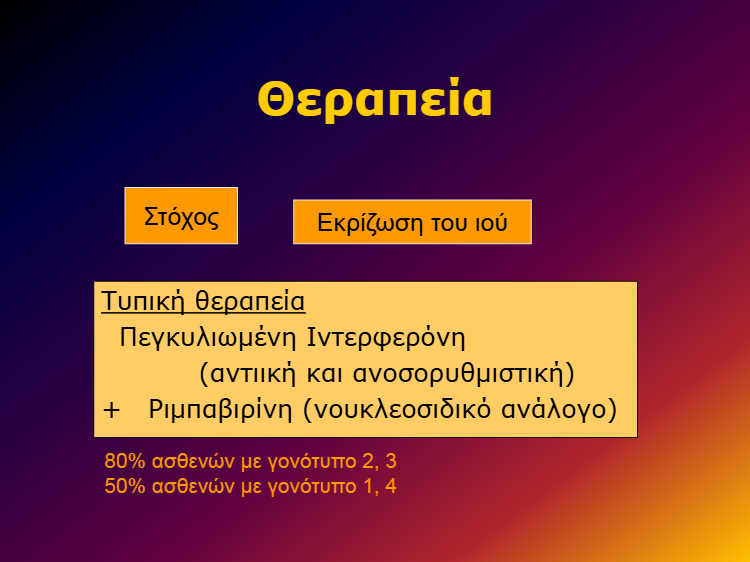 Θεραπεία

Στόχος

Εκρίζωση του ιού

Τυπική θεραπεία
Πεγκυλιωμένη Ιντερφερόνη
(αντιική και ανοσορυθμιστική)
+ Ριμπαβιρίνη (νουκλεοσιδικό ανάλογο)

80% ασθενών με γονότυπο 2, 3
50% ασθενών με γονότυπο 1, 4